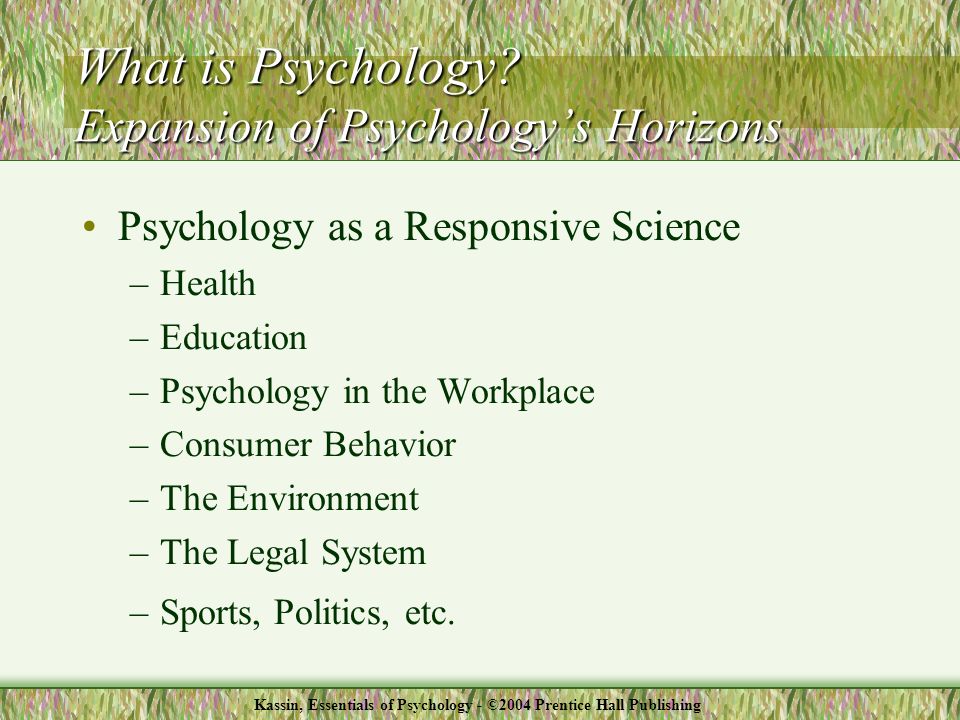 What is Psychology?
Expansion of Psychology's Horizons

• Psychology as a Responsive Science
– Health
– Education
– Psychology in the Workplace
– Consumer Behavior
– The Environment
– The Legal System
– Sports, Politics, etc.

Kassin, Essentials of Psychology - ©2004 Prentice Hall Publishing